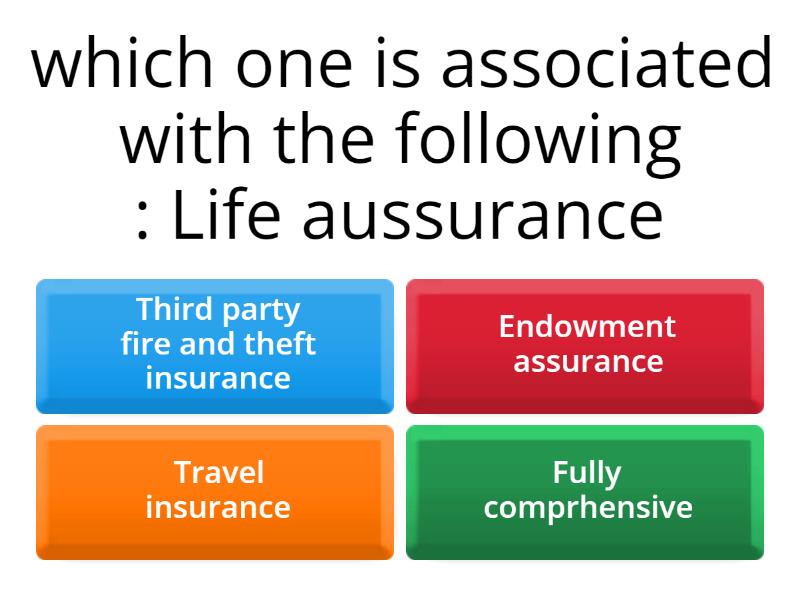 which one is associated with the following : Life aussurance

Third party fire and theft insurance

Endowment assurance

Travel insurance

Fully comprhensive